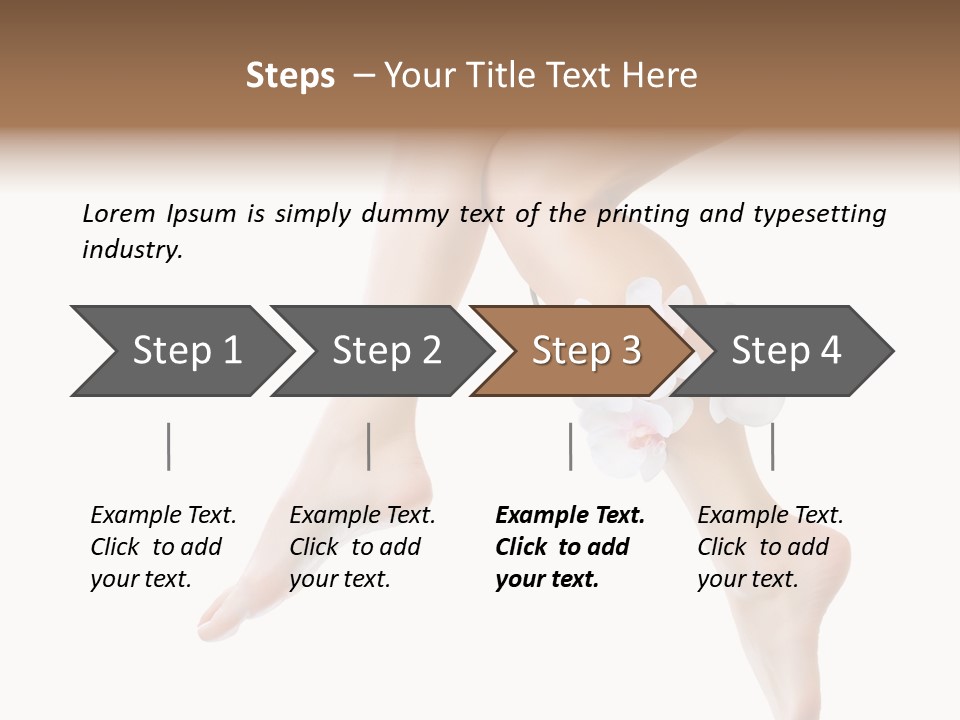 Steps – Your Title Text Here

Lorem Ipsum is simply dummy text of the printing and typesetting industry.

Step 1

Step 2

Step 3

Step 4

Example Text. Click to add your text.

Example Text. Click to add your text.

Example Text. Click to add your text.

Example Text. Click to add your text.